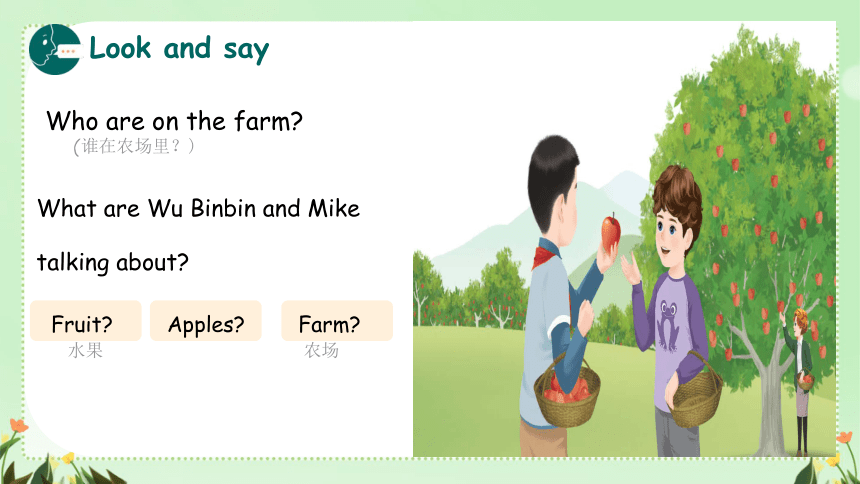 Look and say

Who are on the farm?
(谁在农场里？)

What are Wu Binbin and Mike talking about?

Fruit?
水果

Apples?

Farm?
农场